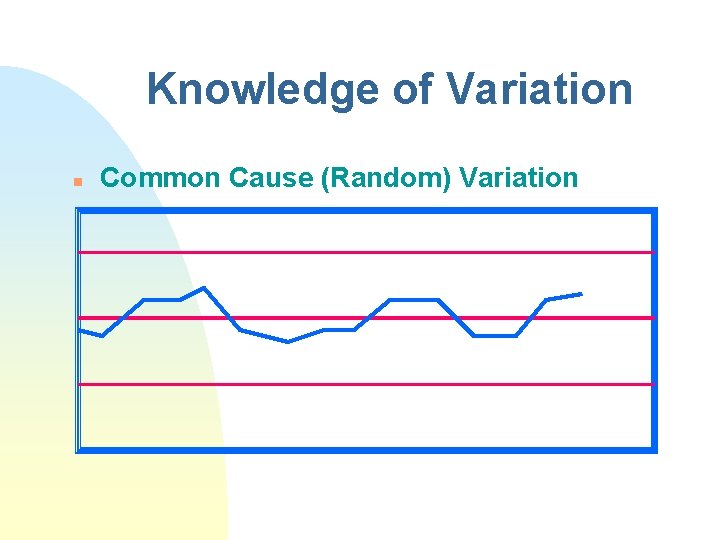 Knowledge of Variation

Common Cause (Random) Variation